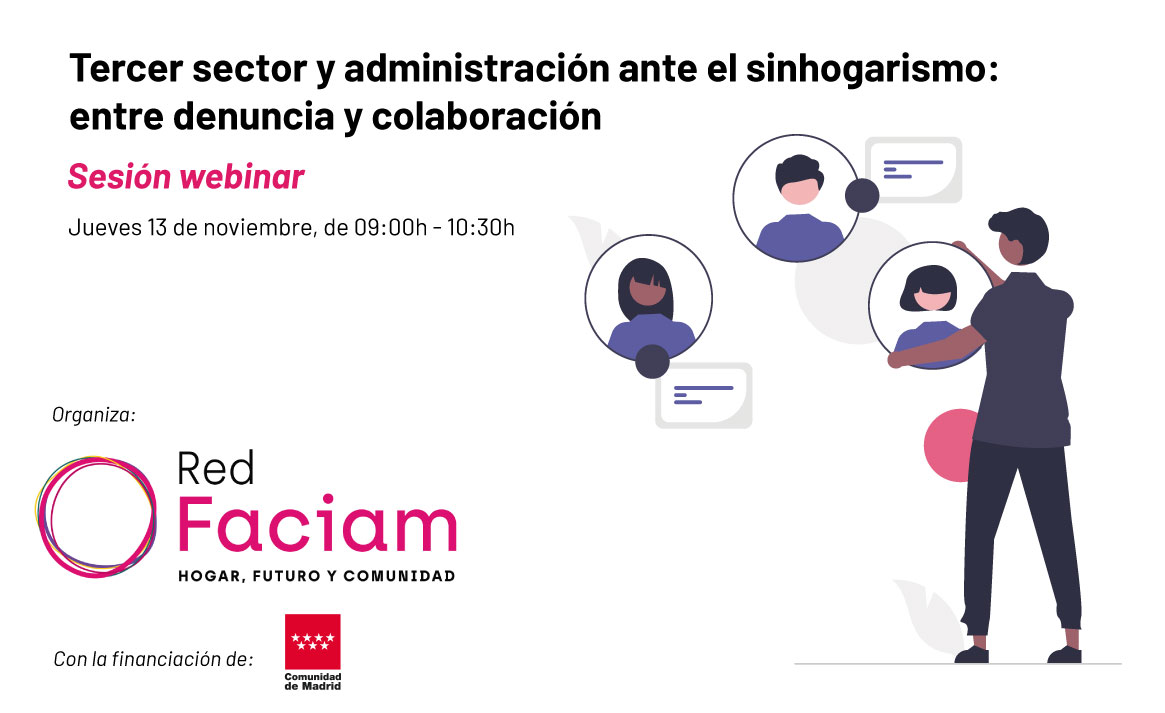 Tercer sector y administración ante el sinhogarismo: entre denuncia y colaboración

Sesión webinar

Jueves 13 de noviembre, de 09:00h - 10:30h

Organiza:

Red Faciam

HOGAR, FUTURO Y COMUNIDAD

Con la financiación de:

Comunidad de Madrid